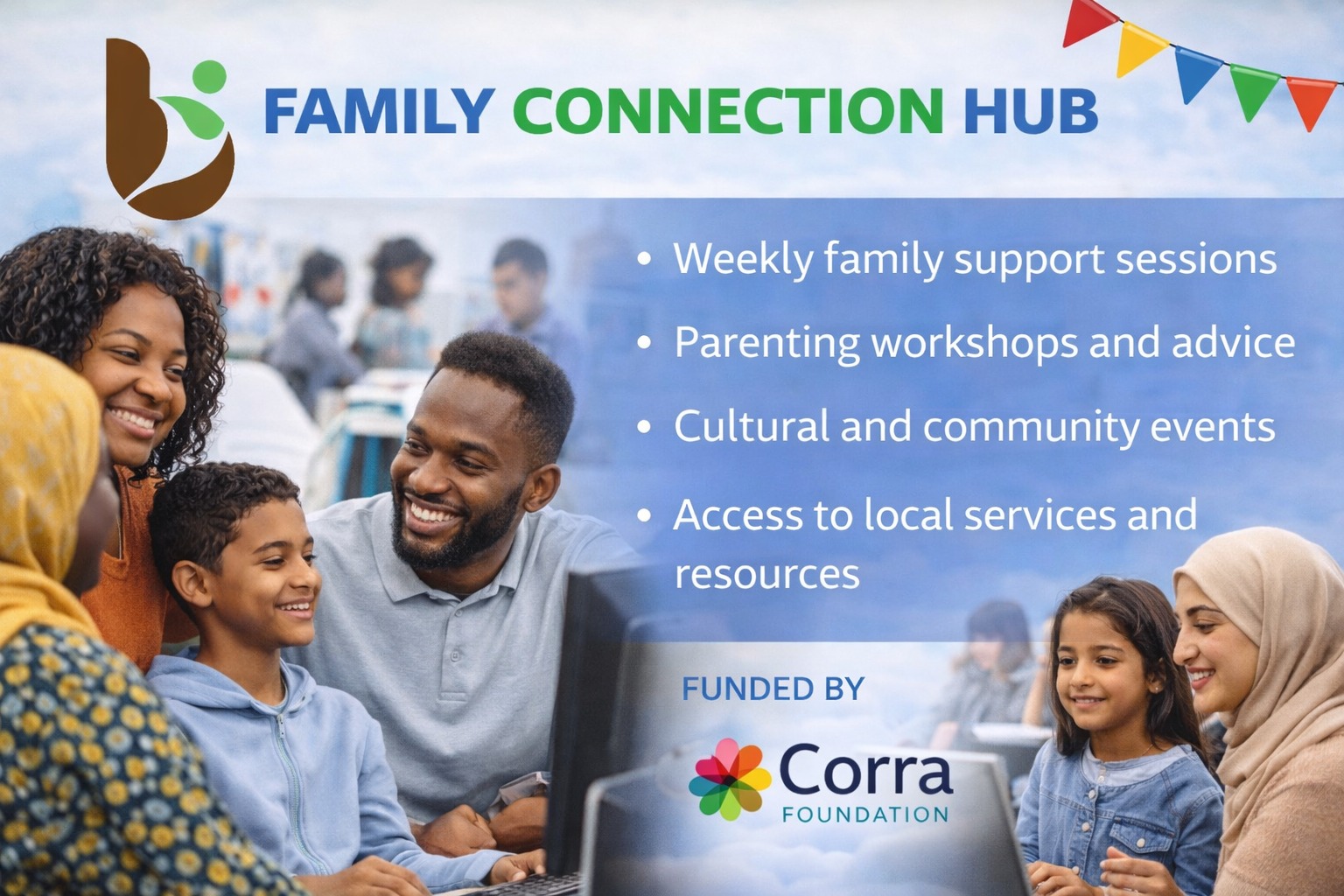 FAMILY CONNECTION HUB

• Weekly family support sessions
• Parenting workshops and advice
• Cultural and community events
• Access to local services and resources

FUNDED BY

Corra
FOUNDATION